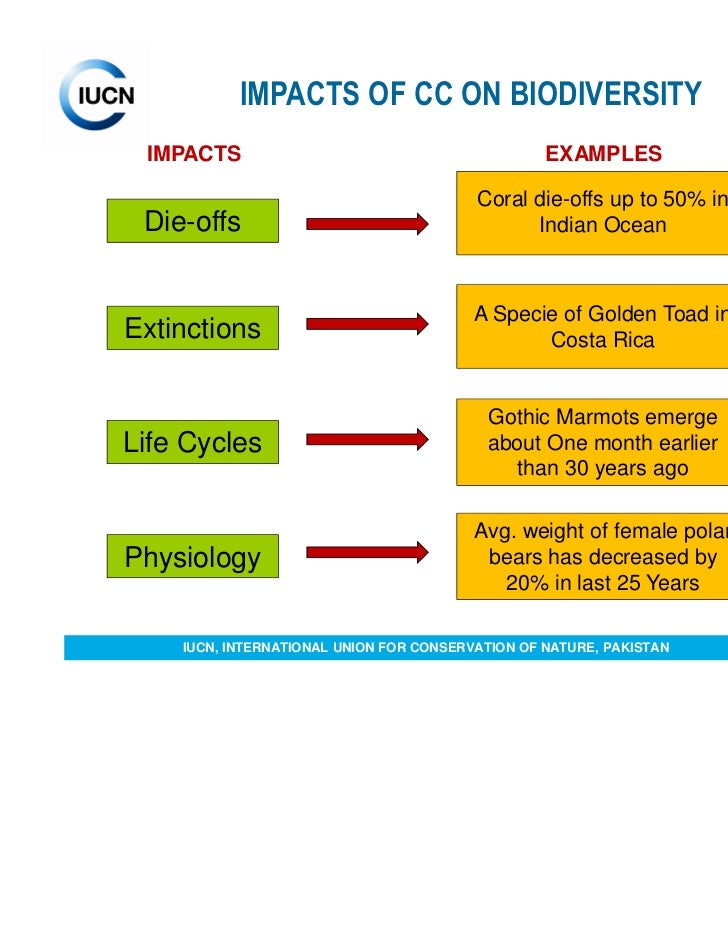 IUCN

IMPACTS OF CC ON BIODIVERSITY

IMPACTS

EXAMPLES

Die-offs

Coral die-offs up to 50% in Indian Ocean

Extinctions

A Specie of Golden Toad in Costa Rica

Life Cycles

Gothic Marmots emerge about One month earlier than 30 years ago

Physiology

Avg. weight of female polar bears has decreased by 20% in last 25 Years

IUCN, INTERNATIONAL UNION FOR CONSERVATION OF NATURE, PAKISTAN